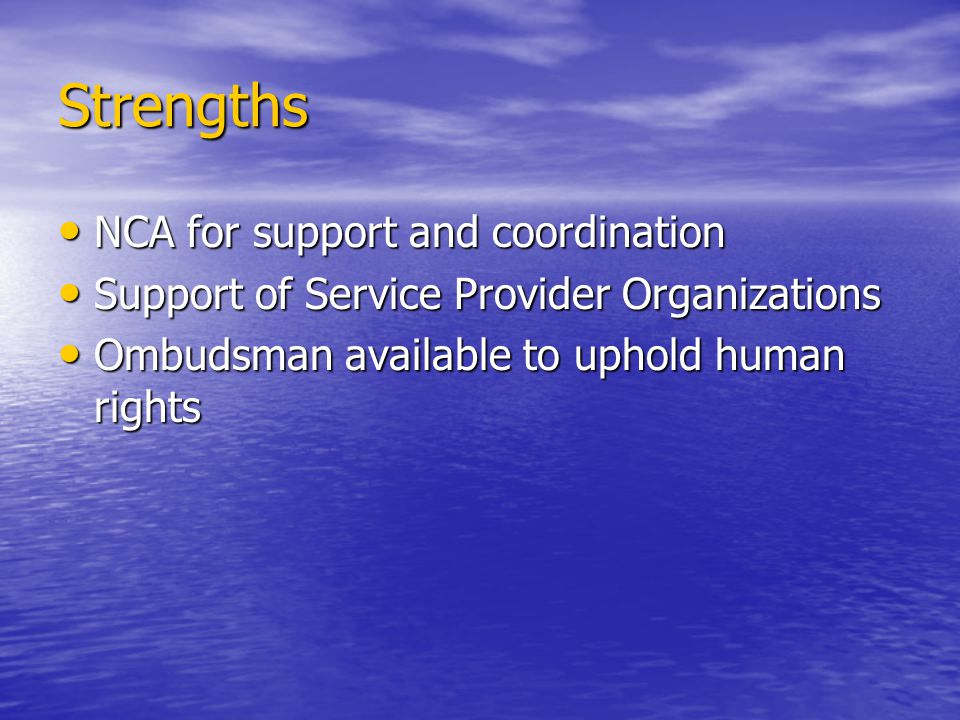 Strengths

• NCA for support and coordination
• Support of Service Provider Organizations
• Ombudsman available to uphold human rights